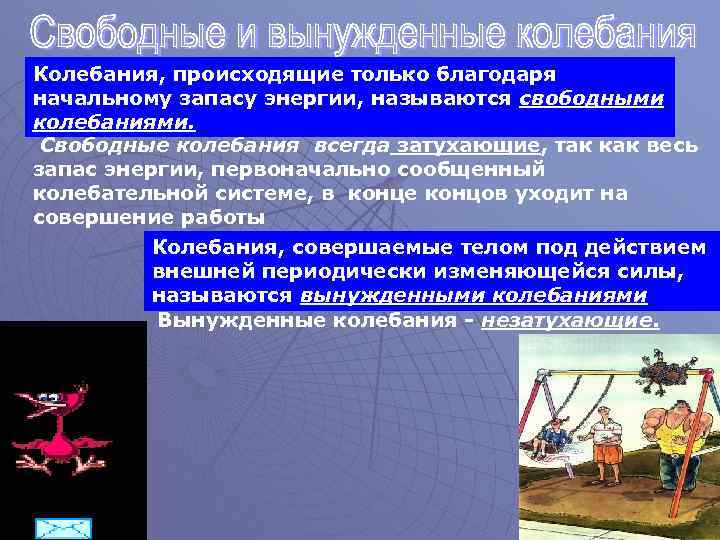 Свободные и вынужденные колебания

Колебания, происходящие только благодаря начальному запасу энергии, называются свободными колебаниями.

Свободные колебания всегда затухающие, так как весь запас энергии, первоначально сообщенный колебательной системе, в конце концов уходит на совершение работы

Колебания, совершаемые телом под действием внешней периодически изменяющейся силы, называются вынужденными колебаниями

Вынужденные колебания - незатухающие.